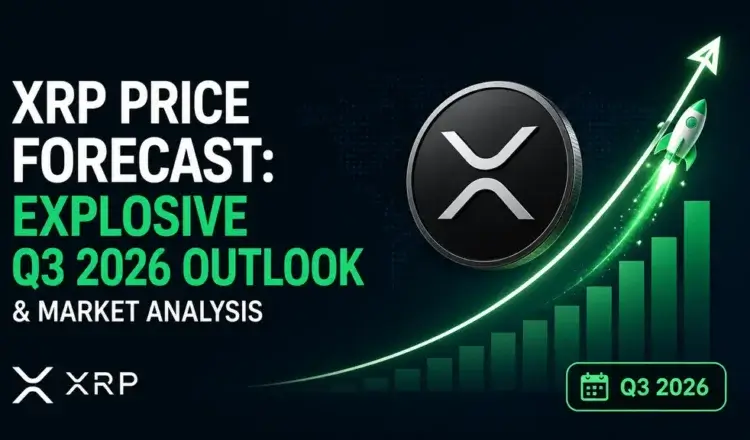 XRP PRICE FORECAST: EXPLOSIVE Q3 2026 OUTLOOK & MARKET ANALYSIS

XRP

Q3 2026